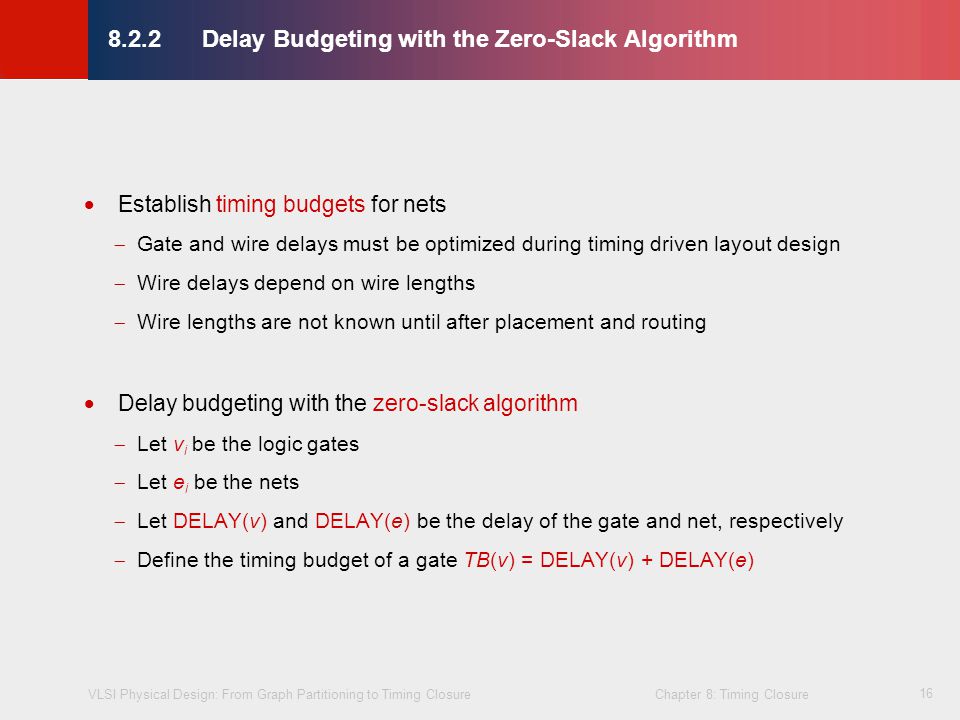 8.2.2 Delay Budgeting with the Zero-Slack Algorithm

• Establish timing budgets for nets
– Gate and wire delays must be optimized during timing driven layout design
– Wire delays depend on wire lengths
– Wire lengths are not known until after placement and routing

• Delay budgeting with the zero-slack algorithm
– Let $v_i$ be the logic gates
– Let $e_i$ be the nets
– Let DELAY($v$) and DELAY($e$) be the delay of the gate and net, respectively
– Define the timing budget of a gate $TB(v)$ = DELAY($v$) + DELAY($e$)

VLSI Physical Design: From Graph Partitioning to Timing Closure

Chapter 8: Timing Closure

16